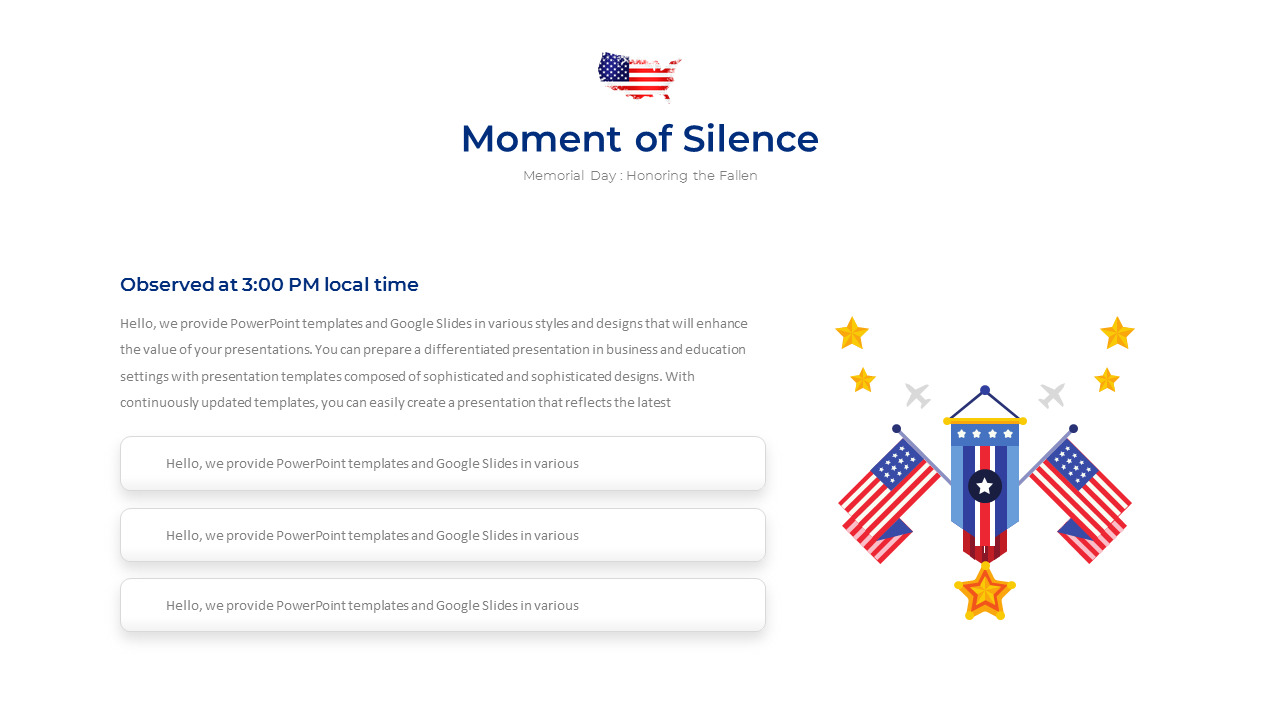 Moment of Silence

Memorial Day : Honoring the Fallen

Observed at 3:00 PM local time

Hello, we provide PowerPoint templates and Google Slides in various styles and designs that will enhance the value of your presentations. You can prepare a differentiated presentation in business and education settings with presentation templates composed of sophisticated and sophisticated designs. With continuously updated templates, you can easily create a presentation that reflects the latest

Hello, we provide PowerPoint templates and Google Slides in various

Hello, we provide PowerPoint templates and Google Slides in various

Hello, we provide PowerPoint templates and Google Slides in various